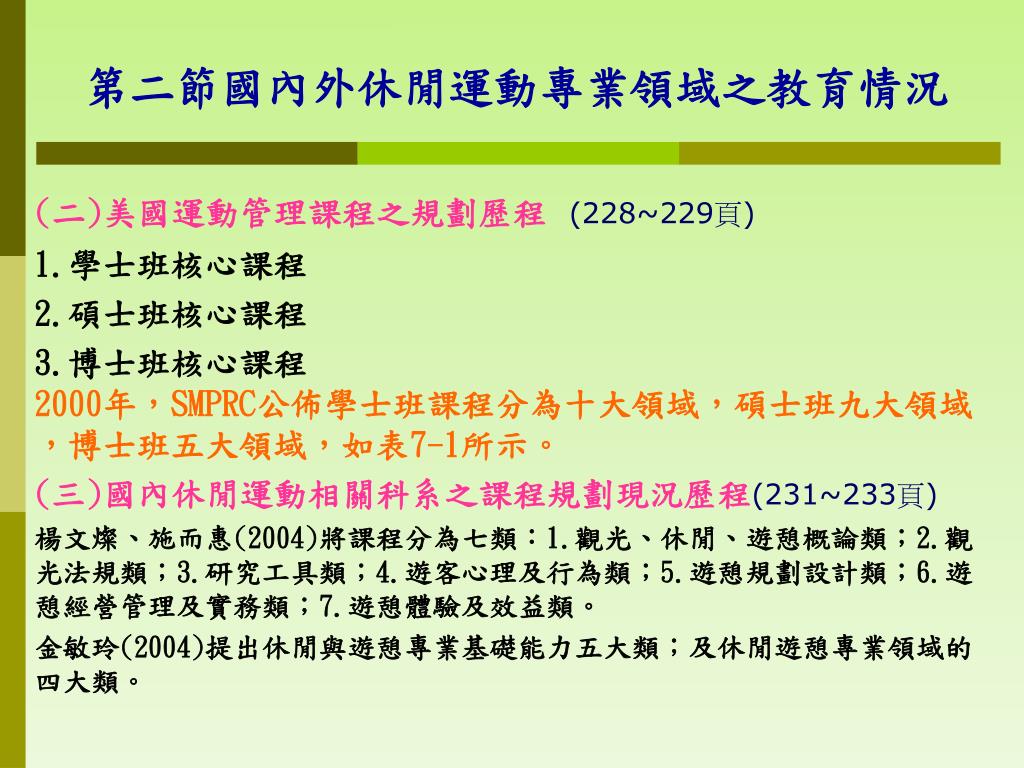 第二節國內外休閒運動專業領域之教育情況

(二)美國運動管理課程之規劃歷程 (228~229頁)

1.學士班核心課程

2.碩士班核心課程

3.博士班核心課程
2000年，SMPRC公佈學士班課程分為十大領域，碩士班九大領域，博士班五大領域，如表7-1所示。

(三)國內休閒運動相關科系之課程規劃現況歷程(231~233頁)

楊文燦、施而惠(2004)將課程分為七類：1.觀光、休閒、遊憩概論類；2.觀光法規類；3.研究工具類；4.遊客心理及行為類；5.遊憩規劃設計類；6.遊憩經營管理及實務類；7.遊憩體驗及效益類。

金敏玲(2004)提出休閒與遊憩專業基礎能力五大類；及休閒遊憩專業領域的四大類。